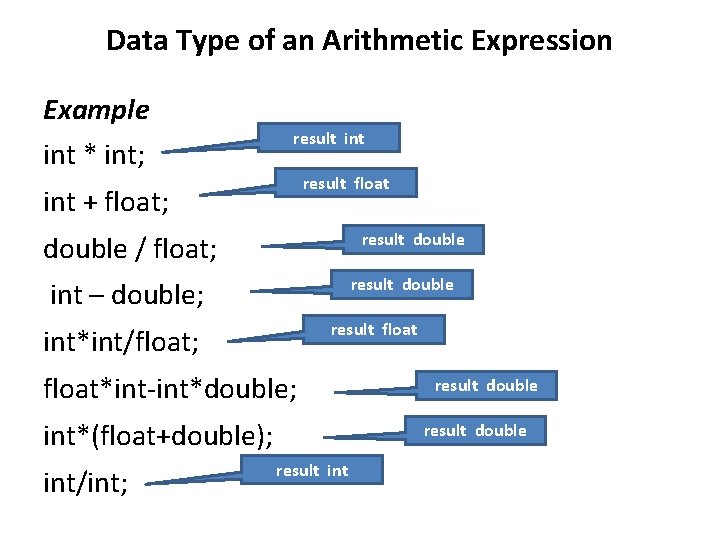 Data Type of an Arithmetic Expression

Example

int * int;
result int

int + float;
result float

double / float;
result double

int – double;
result double

int*int/float;
result float

float*int-int*double;
result double

int*(float+double);
result double

int/int;
result int